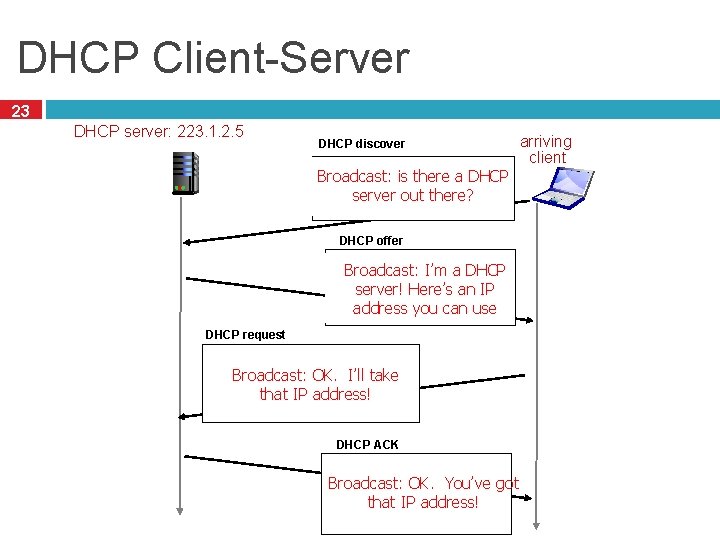 DHCP Client-Server

23

DHCP server: 223.1.2.5

arriving client

DHCP discover

Broadcast: is there a DHCP server out there?

DHCP offer

Broadcast: I'm a DHCP server! Here's an IP address you can use

DHCP request

Broadcast: OK. I'll take that IP address!

DHCP ACK

Broadcast: OK. You've got that IP address!